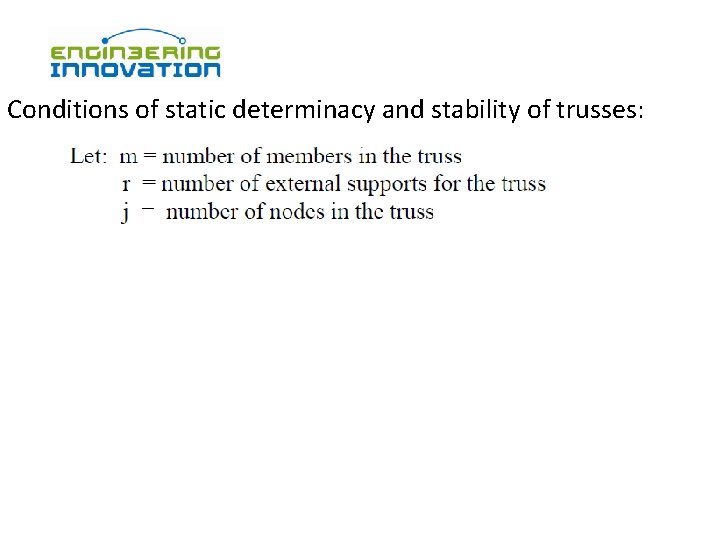 ENGINEERING
INNOVATION

Conditions of static determinacy and stability of trusses:

Let: m = number of members in the truss
r = number of external supports for the truss
j = number of nodes in the truss